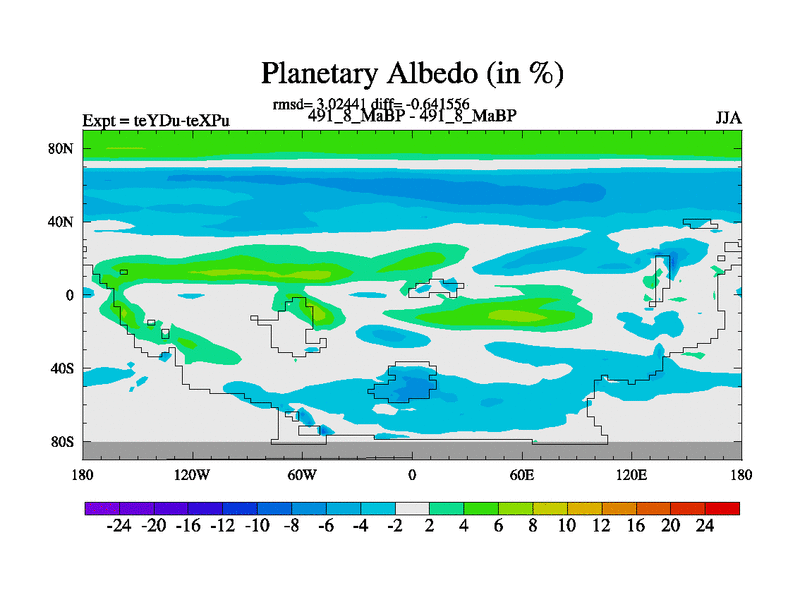 Planetary Albedo (in %)

rmsd= 3.02441 diff= -0.641556
Expt = teYDu-teXPu
491_8_MaBP - 491_8_MaBP
JJA

80N
40N
0
40S
80S

180
120W
60W
0
60E
120E
180

-24 -20 -16 -12 -10 -8 -6 -4 -2 2 4 6 8 10 12 16 20 24